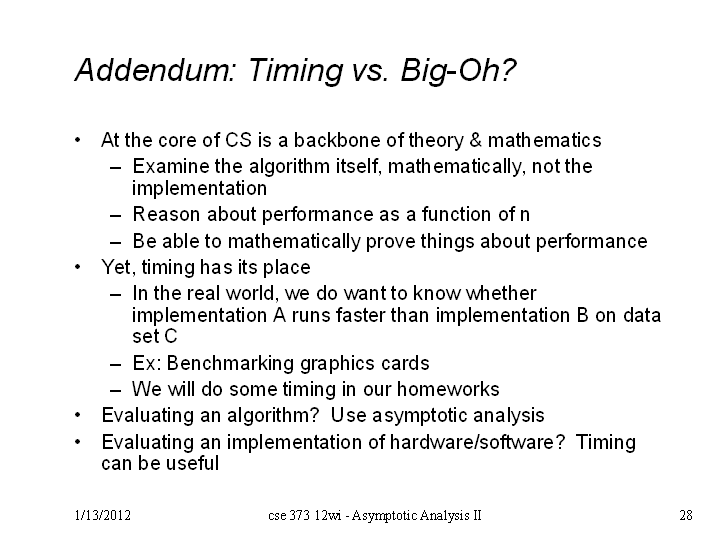 Addendum: Timing vs. Big-Oh?

• At the core of CS is a backbone of theory & mathematics
– Examine the algorithm itself, mathematically, not the implementation
– Reason about performance as a function of n
– Be able to mathematically prove things about performance
• Yet, timing has its place
– In the real world, we do want to know whether implementation A runs faster than implementation B on data set C
– Ex: Benchmarking graphics cards
– We will do some timing in our homeworks
• Evaluating an algorithm? Use asymptotic analysis
• Evaluating an implementation of hardware/software? Timing can be useful

1/13/2012 cse 373 12wi - Asymptotic Analysis II 28